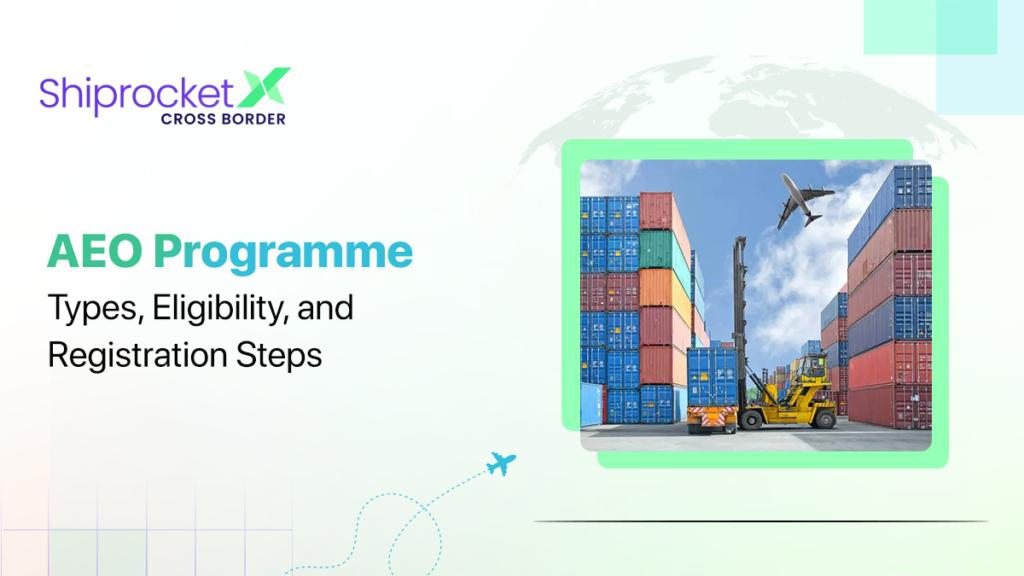 Shiprocket X
CROSS BORDER

AEO Programme

Types, Eligibility, and Registration Steps